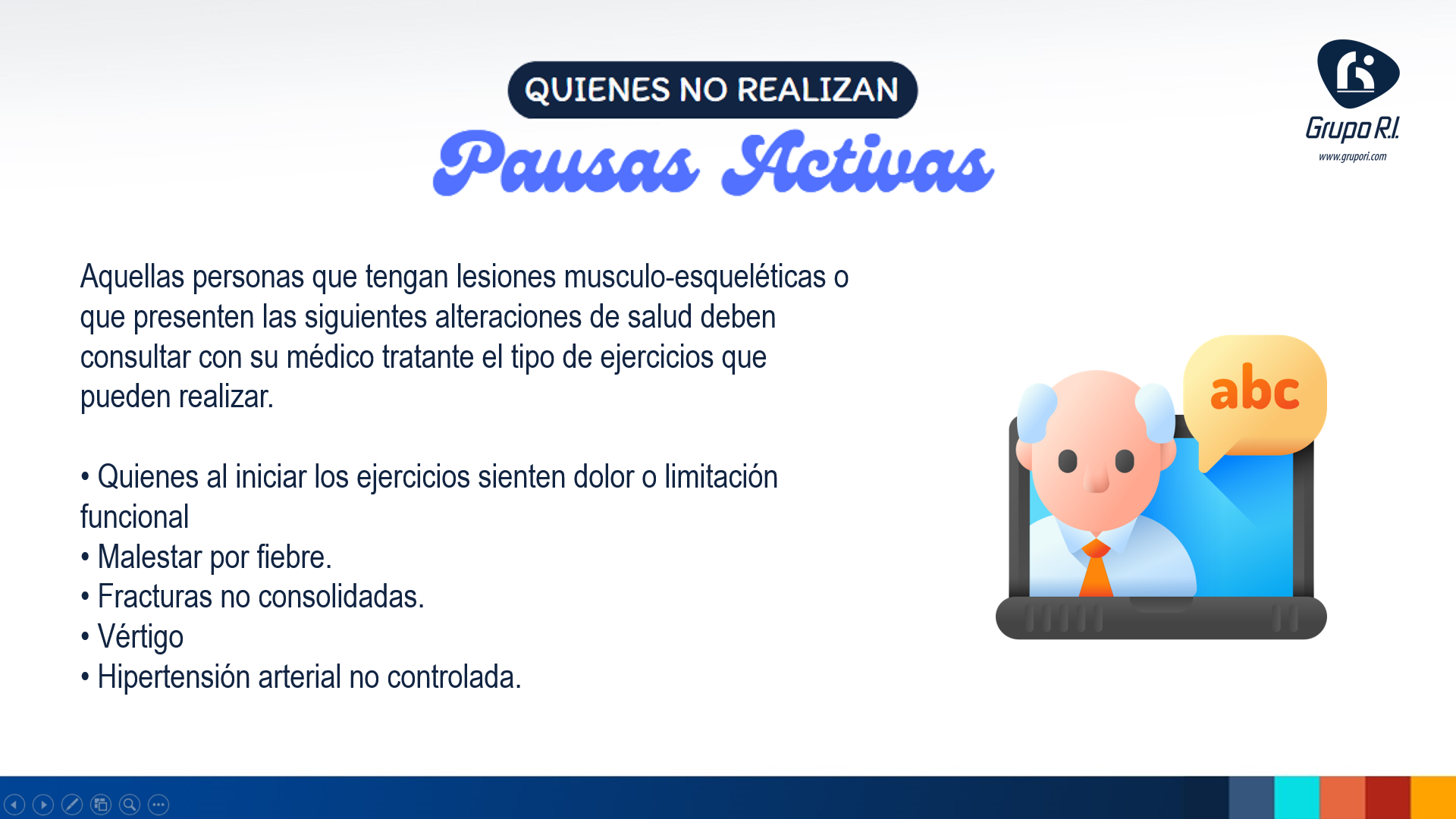 QUIENES NO REALIZAN
Pausas Activas

Grupo R.I.
www.grupori.com

Aquellas personas que tengan lesiones musculo-esqueléticas o que presenten las siguientes alteraciones de salud deben consultar con su médico tratante el tipo de ejercicios que pueden realizar.

• Quienes al iniciar los ejercicios sienten dolor o limitación funcional
• Malestar por fiebre.
• Fracturas no consolidadas.
• Vértigo
• Hipertensión arterial no controlada.

abc